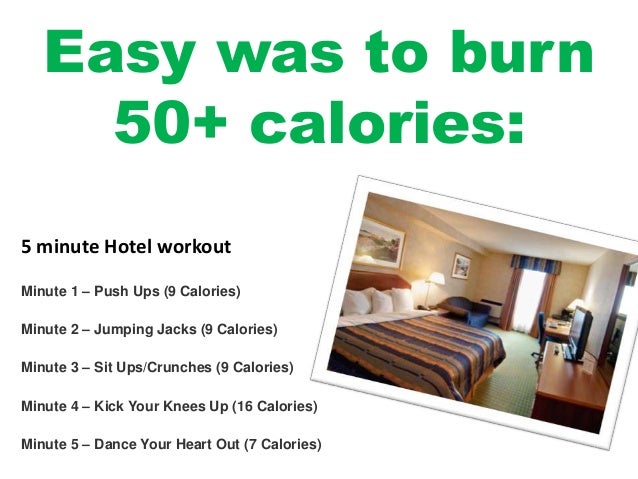 Easy was to burn 50+ calories:

5 minute Hotel workout

Minute 1 – Push Ups (9 Calories)

Minute 2 – Jumping Jacks (9 Calories)

Minute 3 – Sit Ups/Crunches (9 Calories)

Minute 4 – Kick Your Knees Up (16 Calories)

Minute 5 – Dance Your Heart Out (7 Calories)